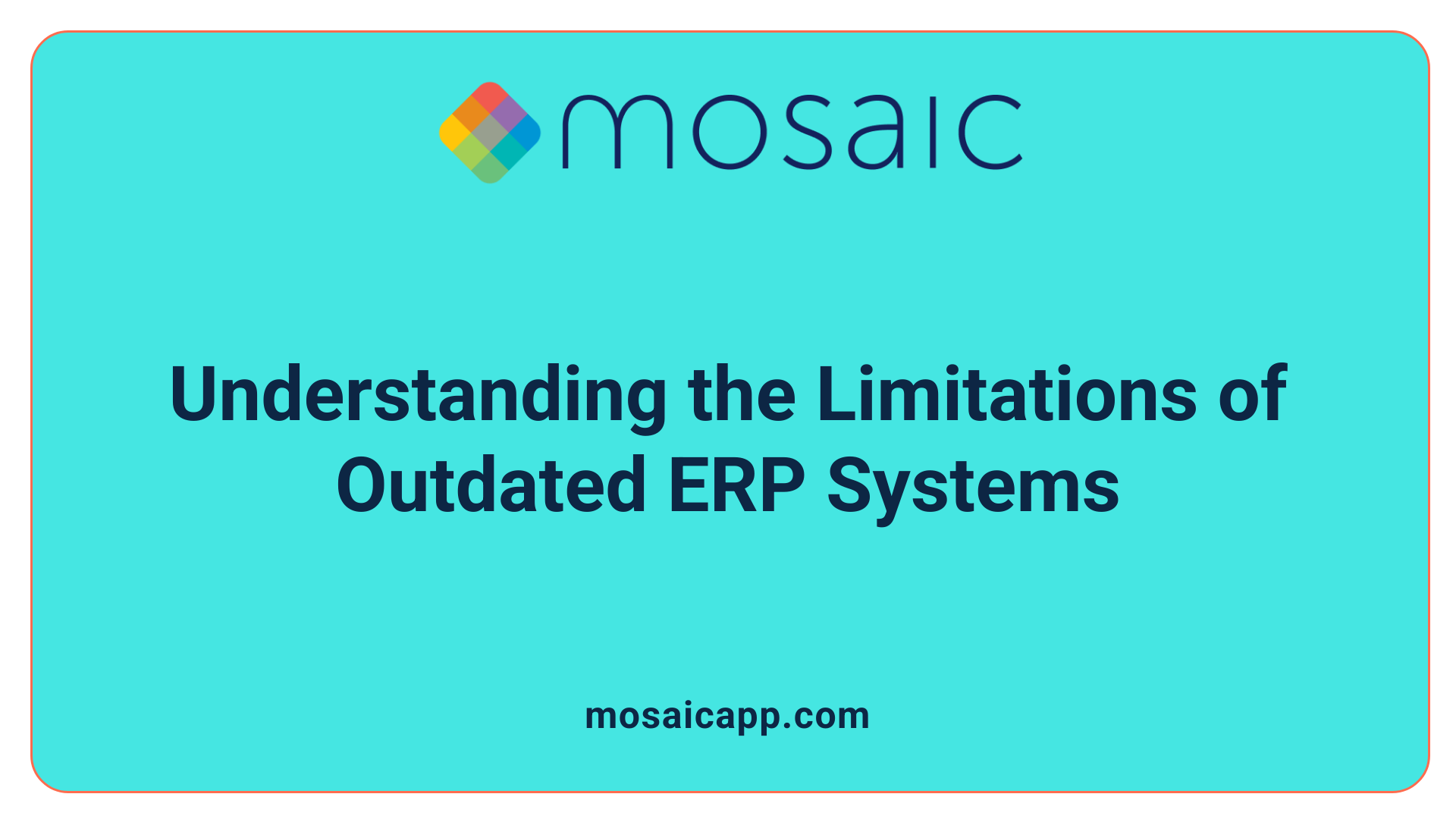 mosaic

Understanding the Limitations of Outdated ERP Systems

mosaicapp.com